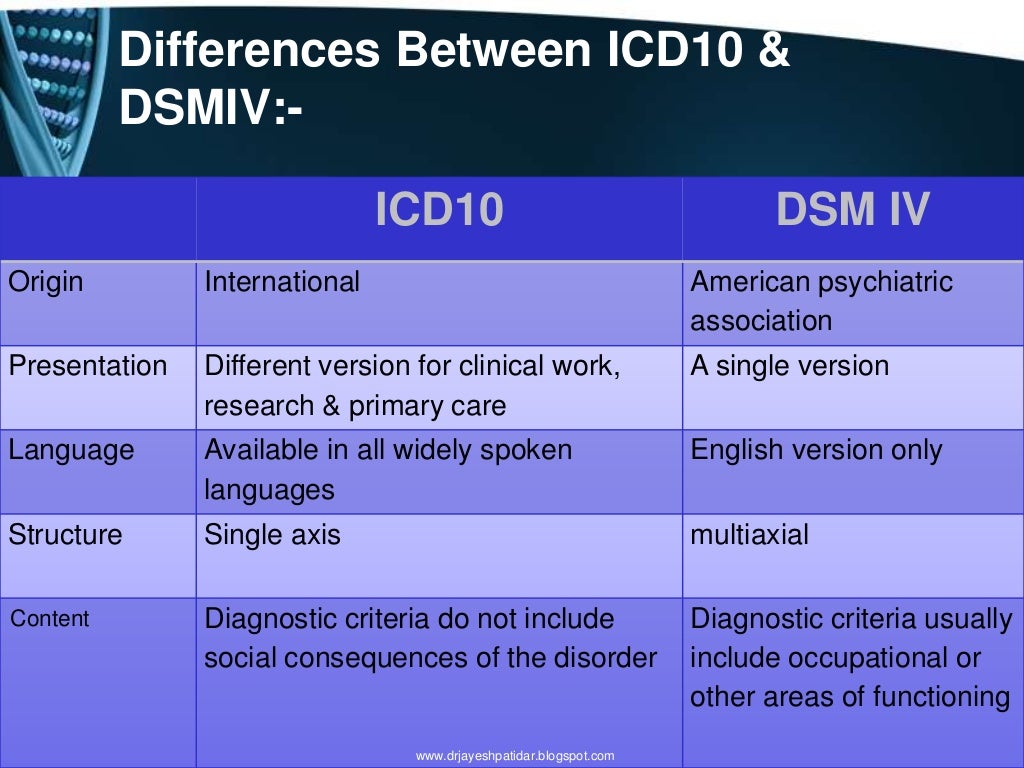 Differences Between ICD10 & DSMIV:-

| | ICD10 | DSM IV |
|---|---|---|
| Origin | International | American psychiatric association |
| Presentation | Different version for clinical work, research & primary care | A single version |
| Language | Available in all widely spoken languages | English version only |
| Structure | Single axis | multiaxial |
| Content | Diagnostic criteria do not include social consequences of the disorder | Diagnostic criteria usually include occupational or other areas of functioning |

www.drjayeshpatidar.blogspot.com